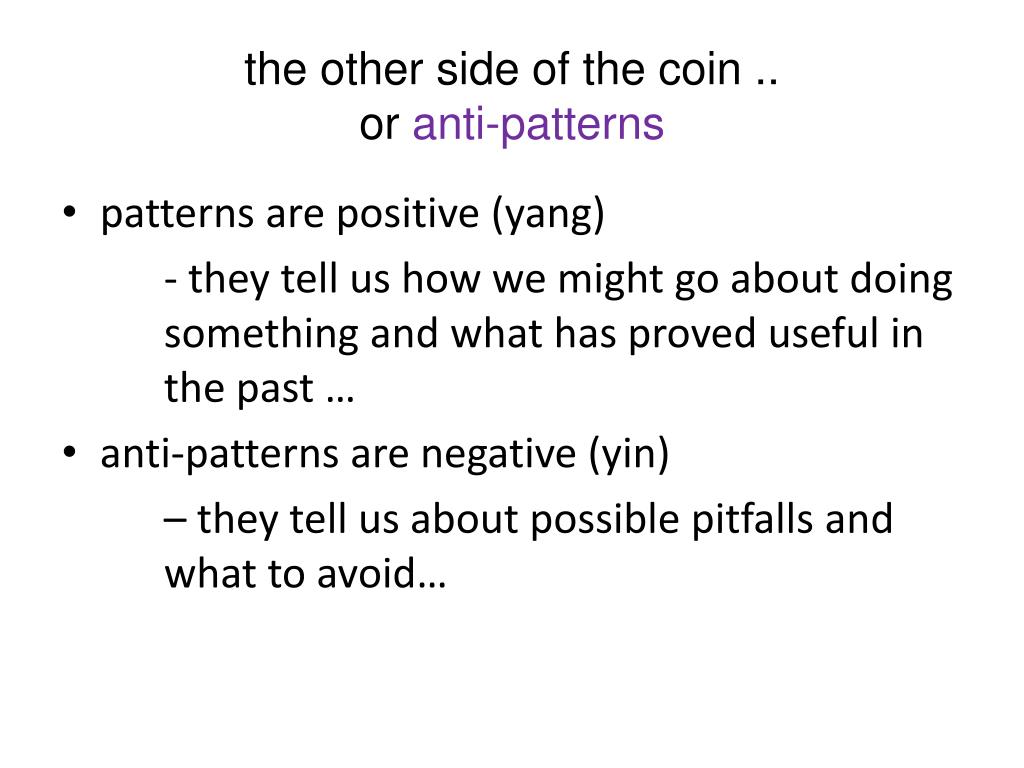 the other side of the coin ..
or anti-patterns

• patterns are positive (yang)

- they tell us how we might go about doing something and what has proved useful in the past …

• anti-patterns are negative (yin)

– they tell us about possible pitfalls and what to avoid…